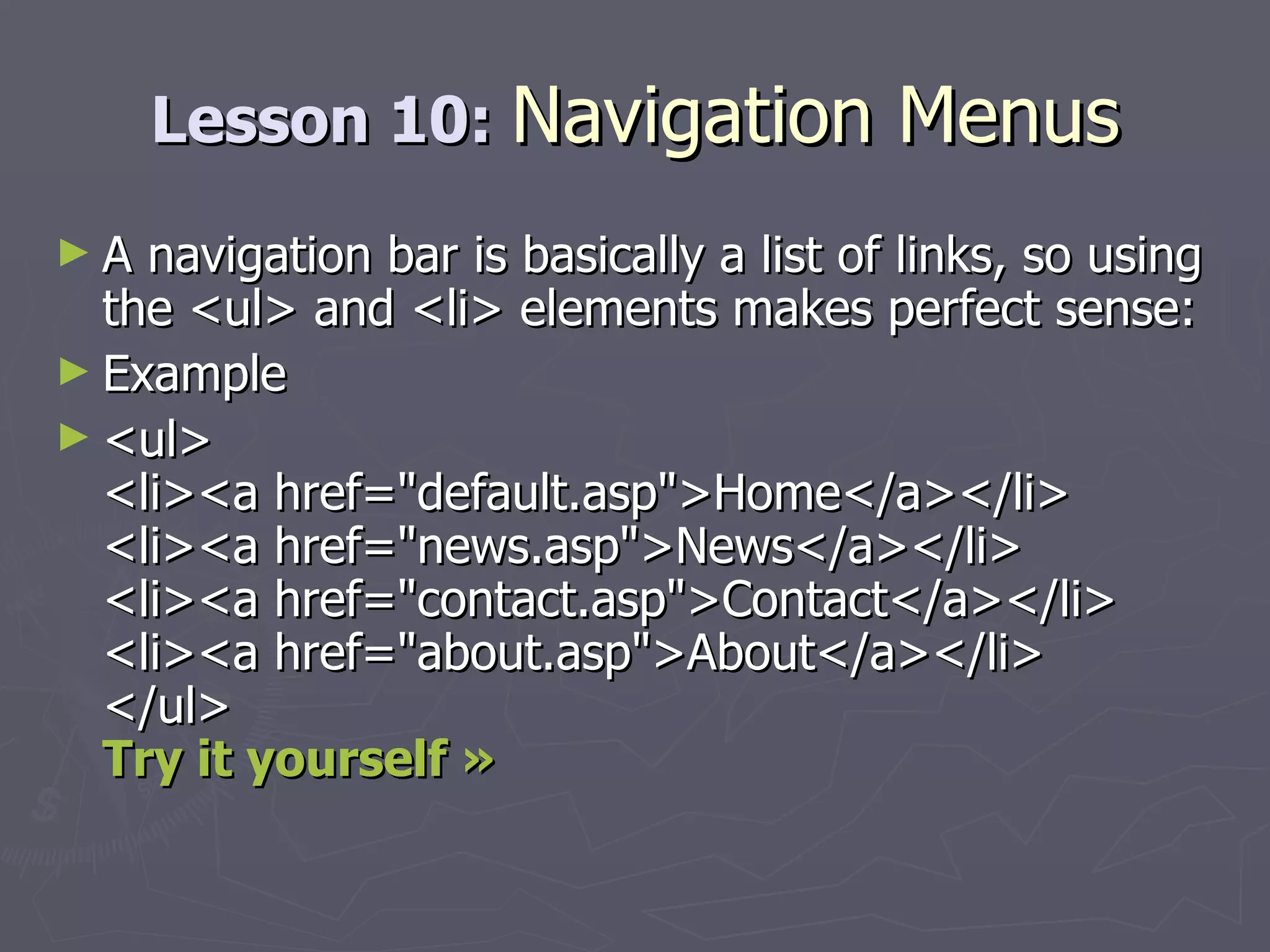 Lesson 10: Navigation Menus

► A navigation bar is basically a list of links, so using the <ul> and <li> elements makes perfect sense:

► Example

► <ul>
<li><a href="default.asp">Home</a></li>
<li><a href="news.asp">News</a></li>
<li><a href="contact.asp">Contact</a></li>
<li><a href="about.asp">About</a></li>
</ul>
Try it yourself »